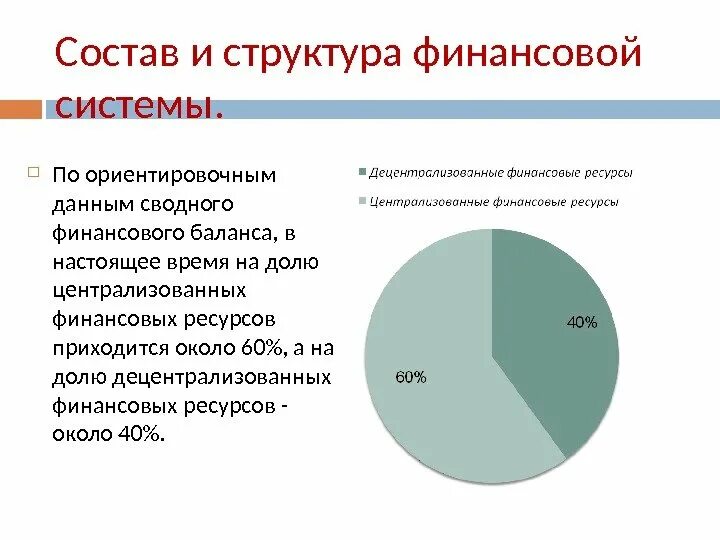 Состав и структура финансовой системы.

По ориентировочным данным сводного финансового баланса, в настоящее время на долю централизованных финансовых ресурсов приходится около 60%, а на долю децентрализованных финансовых ресурсов - около 40%.

Децентрализованные финансовые ресурсы
Централизованные финансовые ресурсы

40%
60%